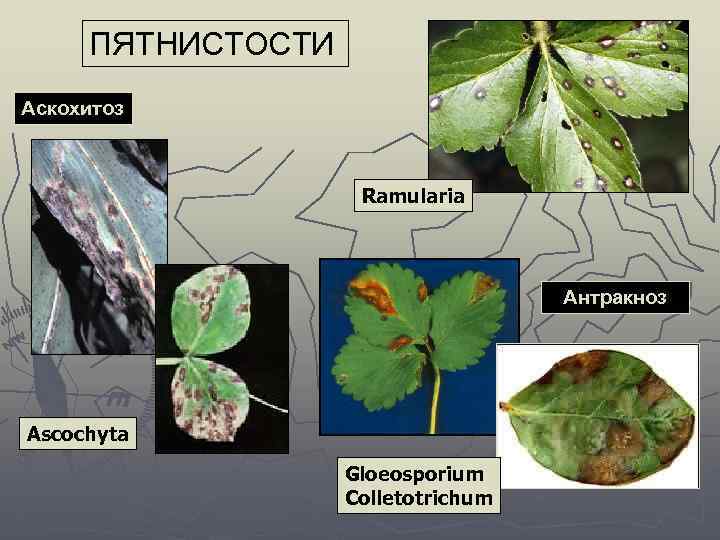 ПЯТНИСТОСТИ

Аскохитоз

Ramularia

Антракноз

Ascochyta

Gloeosporium
Colletotrichum